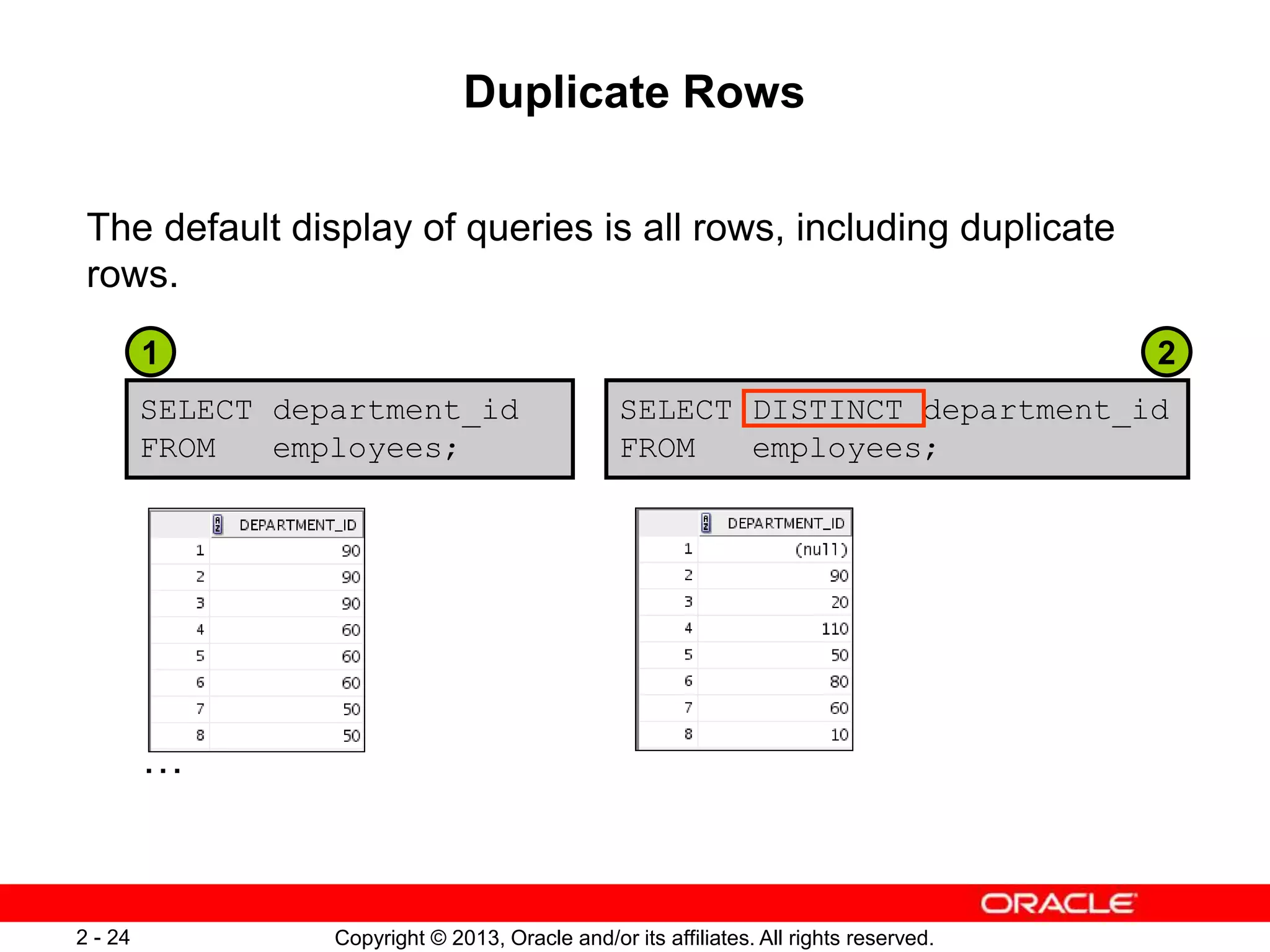 Duplicate Rows

The default display of queries is all rows, including duplicate rows.

1

SELECT department_id
FROM employees;

| | DEPARTMENT_ID |
|---|---|
| 1 | 90 |
| 2 | 90 |
| 3 | 90 |
| 4 | 60 |
| 5 | 60 |
| 6 | 60 |
| 7 | 50 |
| 8 | 50 |

...

2

SELECT DISTINCT department_id
FROM employees;

| | DEPARTMENT_ID |
|---|---|
| 1 | (null) |
| 2 | 90 |
| 3 | 20 |
| 4 | 110 |
| 5 | 50 |
| 6 | 80 |
| 7 | 60 |
| 8 | 10 |

ORACLE

2 - 24 Copyright © 2013, Oracle and/or its affiliates. All rights reserved.